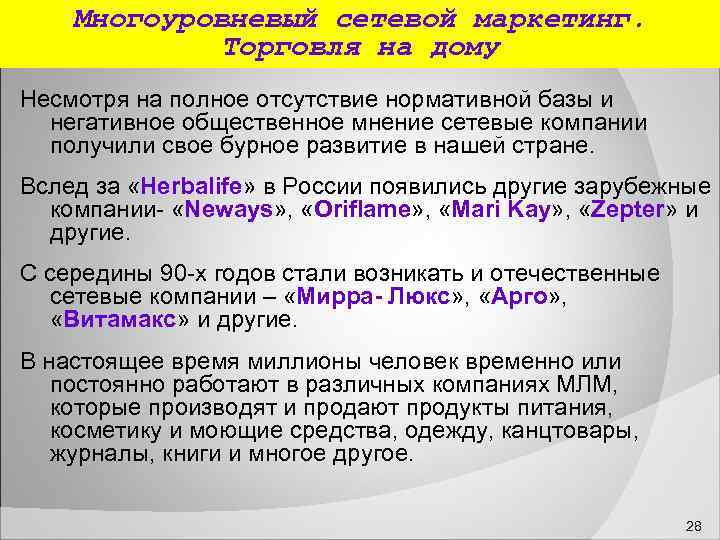 Многоуровневый сетевой маркетинг. Торговля на дому

Несмотря на полное отсутствие нормативной базы и негативное общественное мнение сетевые компании получили свое бурное развитие в нашей стране.

Вслед за «Herbalife» в России появились другие зарубежные компании- «Neways», «Oriflame», «Mari Kay», «Zepter» и другие.

С середины 90-х годов стали возникать и отечественные сетевые компании – «Мирра- Люкс», «Арго», «Витамакс» и другие.

В настоящее время миллионы человек временно или постоянно работают в различных компаниях МЛМ, которые производят и продают продукты питания, косметику и моющие средства, одежду, канцтовары, журналы, книги и многое другое.

28